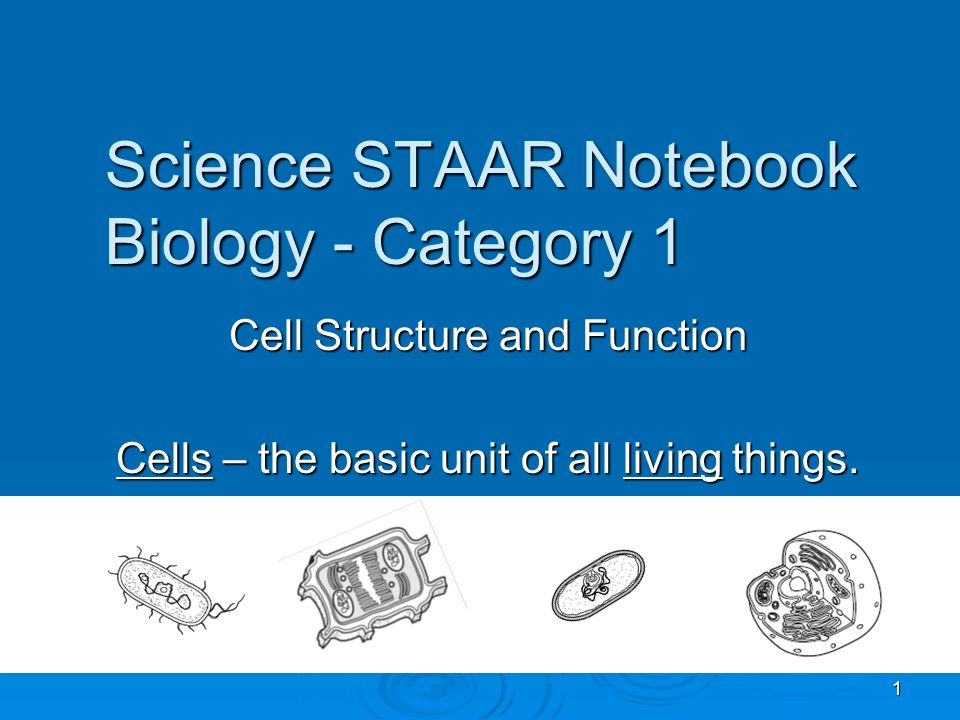 Science STAAR Notebook
Biology - Category 1

Cell Structure and Function

Cells – the basic unit of all living things.

1